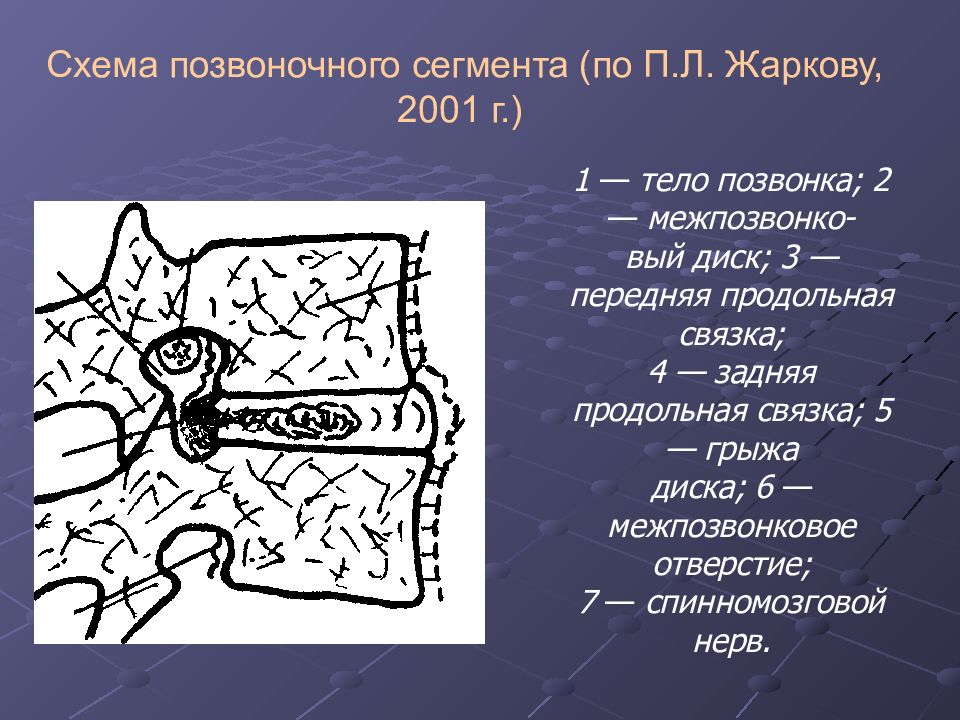 Схема позвоночного сегмента (по П.Л. Жаркову, 2001 г.)

1 — тело позвонка; 2 — межпозвонковый диск; 3 — передняя продольная связка;
4 — задняя продольная связка; 5 — грыжа диска; 6 — межпозвонковое отверстие;
7 — спинномозговой нерв.